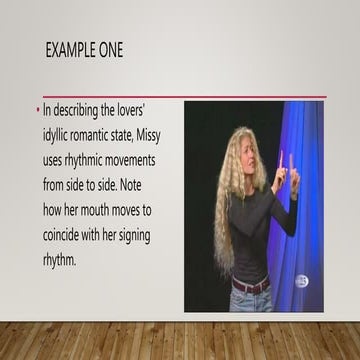 EXAMPLE ONE

• In describing the lovers' idyllic romantic state, Missy uses rhythmic movements from side to side. Note how her mouth moves to coincide with her signing rhythm.